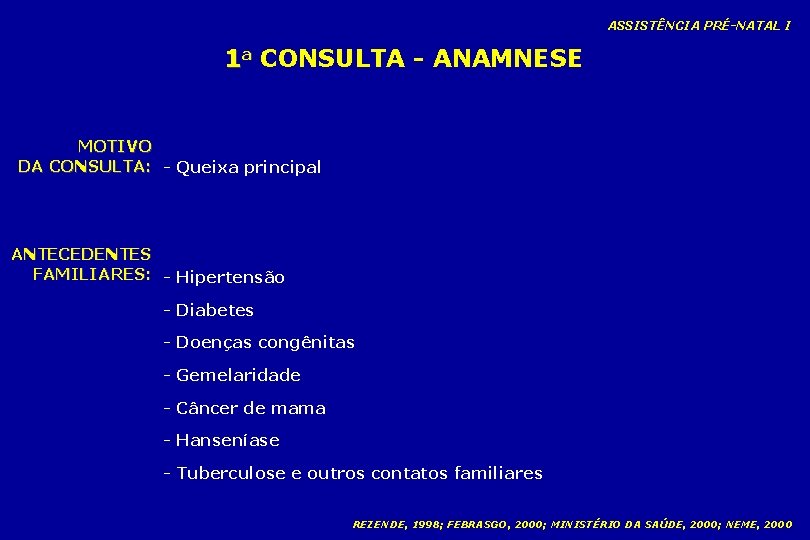 ASSISTÊNCIA PRÉ-NATAL I

1ª CONSULTA - ANAMNESE

MOTIVO DA CONSULTA: - Queixa principal

ANTECEDENTES FAMILIARES: - Hipertensão

- Diabetes

- Doenças congênitas

- Gemelaridade

- Câncer de mama

- Hanseníase

- Tuberculose e outros contatos familiares

REZENDE, 1998; FEBRASGO, 2000; MINISTÉRIO DA SAÚDE, 2000; NEME, 2000